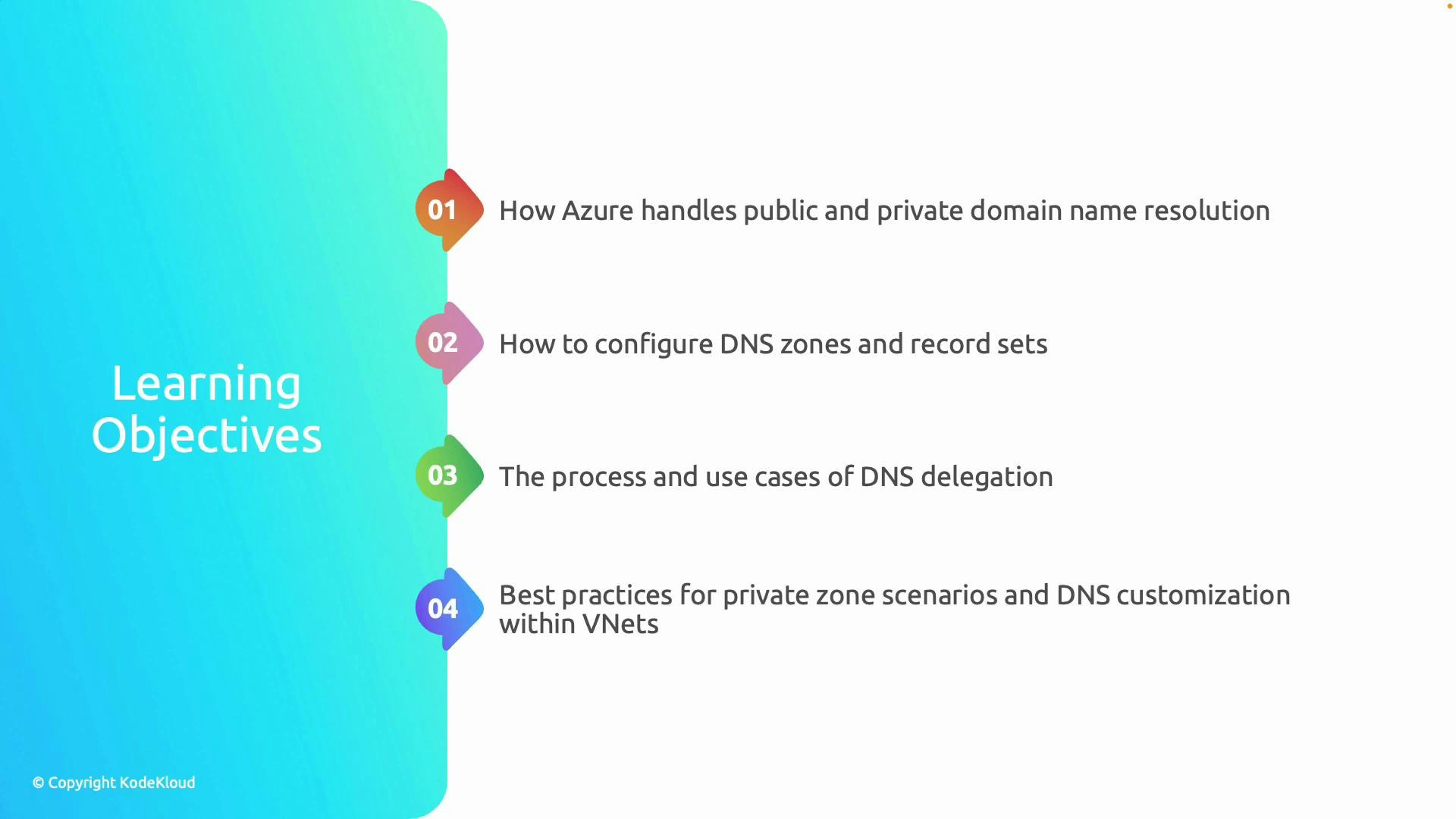 Learning Objectives

01 How Azure handles public and private domain name resolution

02 How to configure DNS zones and record sets

03 The process and use cases of DNS delegation

04 Best practices for private zone scenarios and DNS customization within VNets

© Copyright KodeKloud